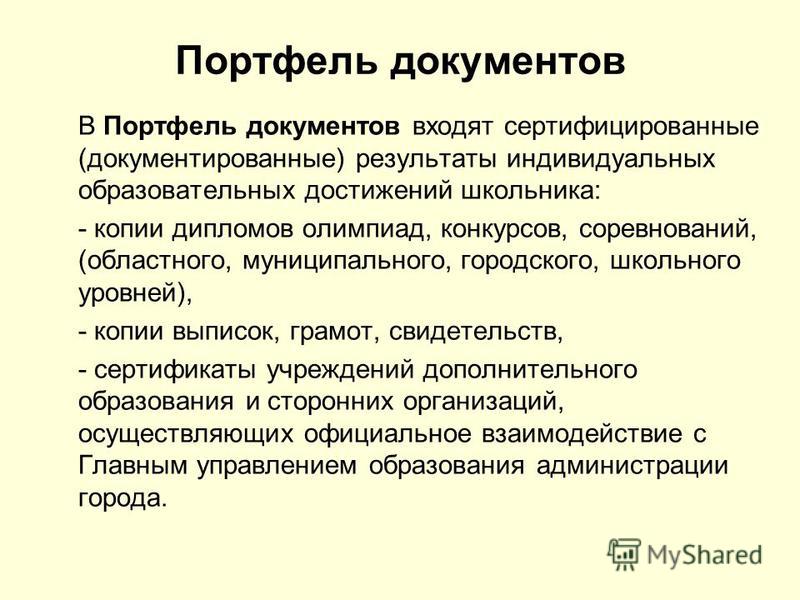 Портфель документов

В Портфель документов входят сертифицированные (документированные) результаты индивидуальных образовательных достижений школьника:

- копии дипломов олимпиад, конкурсов, соревнований, (областного, муниципального, городского, школьного уровней),

- копии выписок, грамот, свидетельств,

- сертификаты учреждений дополнительного образования и сторонних организаций, осуществляющих официальное взаимодействие с Главным управлением образования администрации города.

MyShared